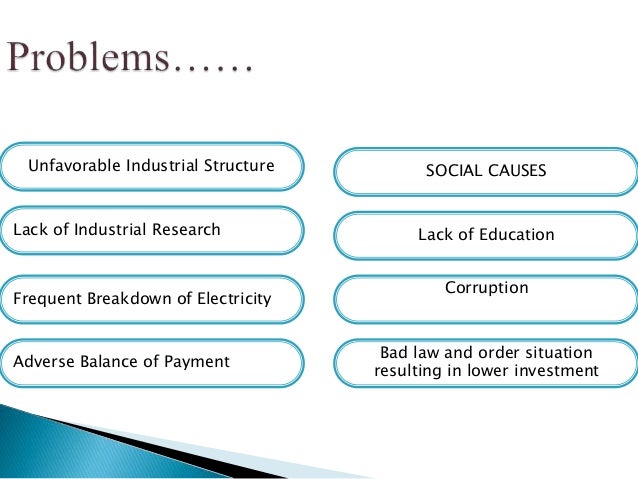 Problems……

Unfavorable Industrial Structure

Lack of Industrial Research

Frequent Breakdown of Electricity

Adverse Balance of Payment

SOCIAL CAUSES

Lack of Education

Corruption

Bad law and order situation resulting in lower investment